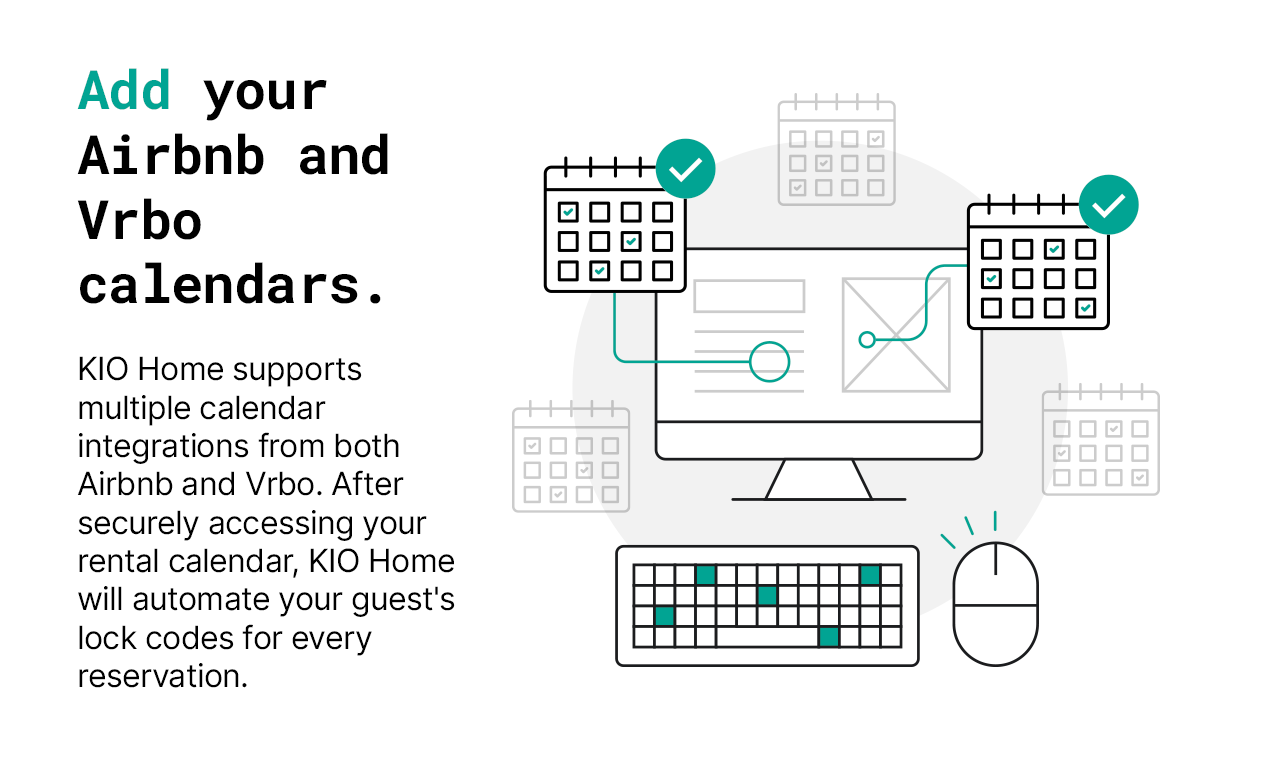 Add your Airbnb and Vrbo calendars.

KIO Home supports multiple calendar integrations from both Airbnb and Vrbo. After securely accessing your rental calendar, KIO Home will automate your guest's lock codes for every reservation.